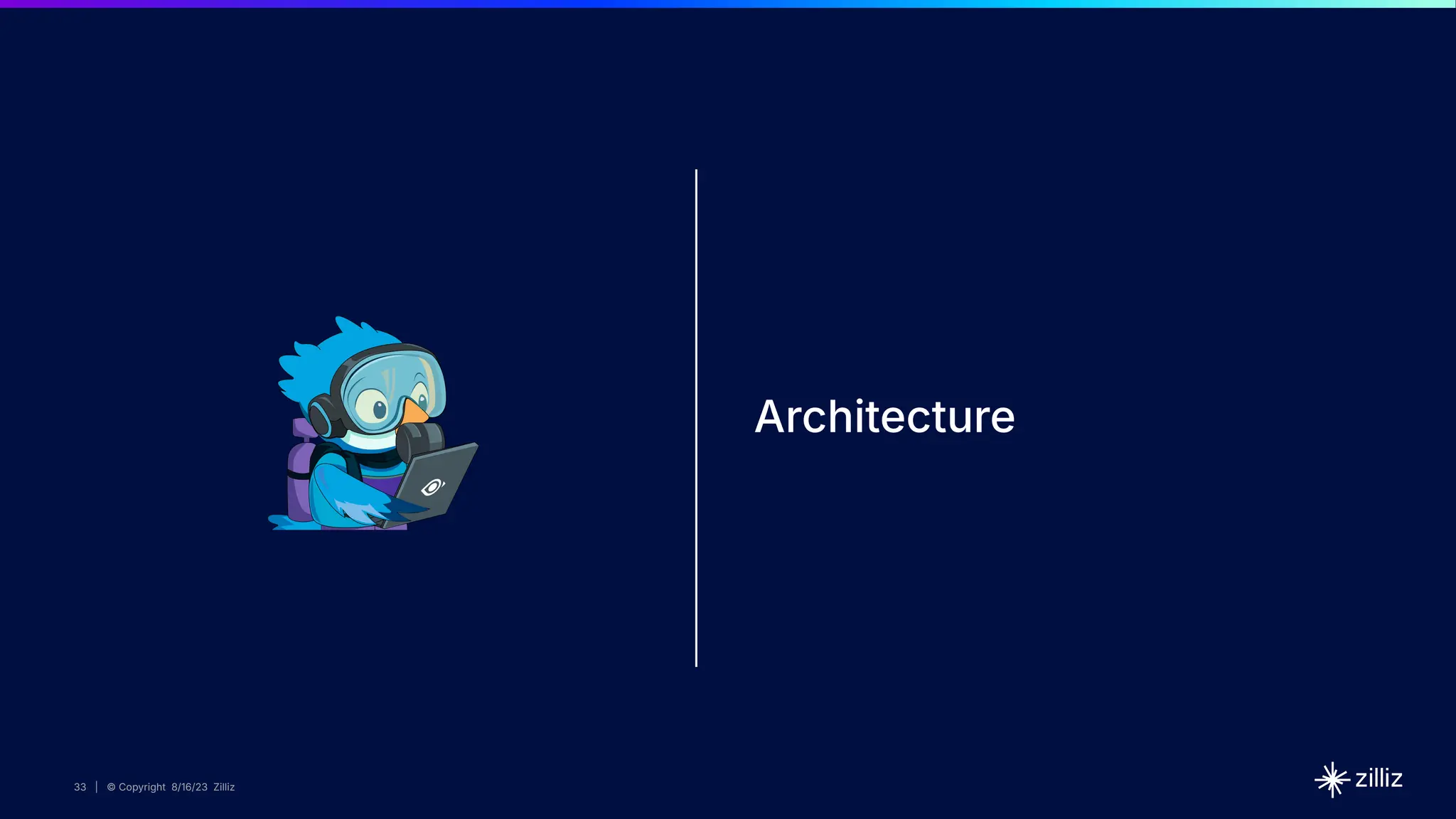 Architecture

33 | © Copyright 8/16/23 Zilliz

zilliz